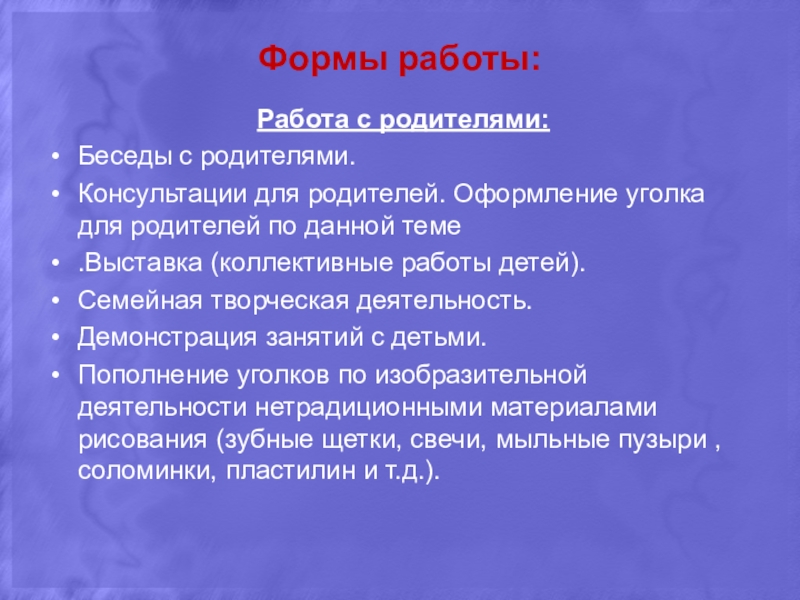 Формы работы:

Работа с родителями:

• Беседы с родителями.
• Консультации для родителей. Оформление уголка для родителей по данной теме
• .Выставка (коллективные работы детей).
• Семейная творческая деятельность.
• Демонстрация занятий с детьми.
• Пополнение уголков по изобразительной деятельности нетрадиционными материалами рисования (зубные щетки, свечи, мыльные пузыри , соломинки, пластилин и т.д.).